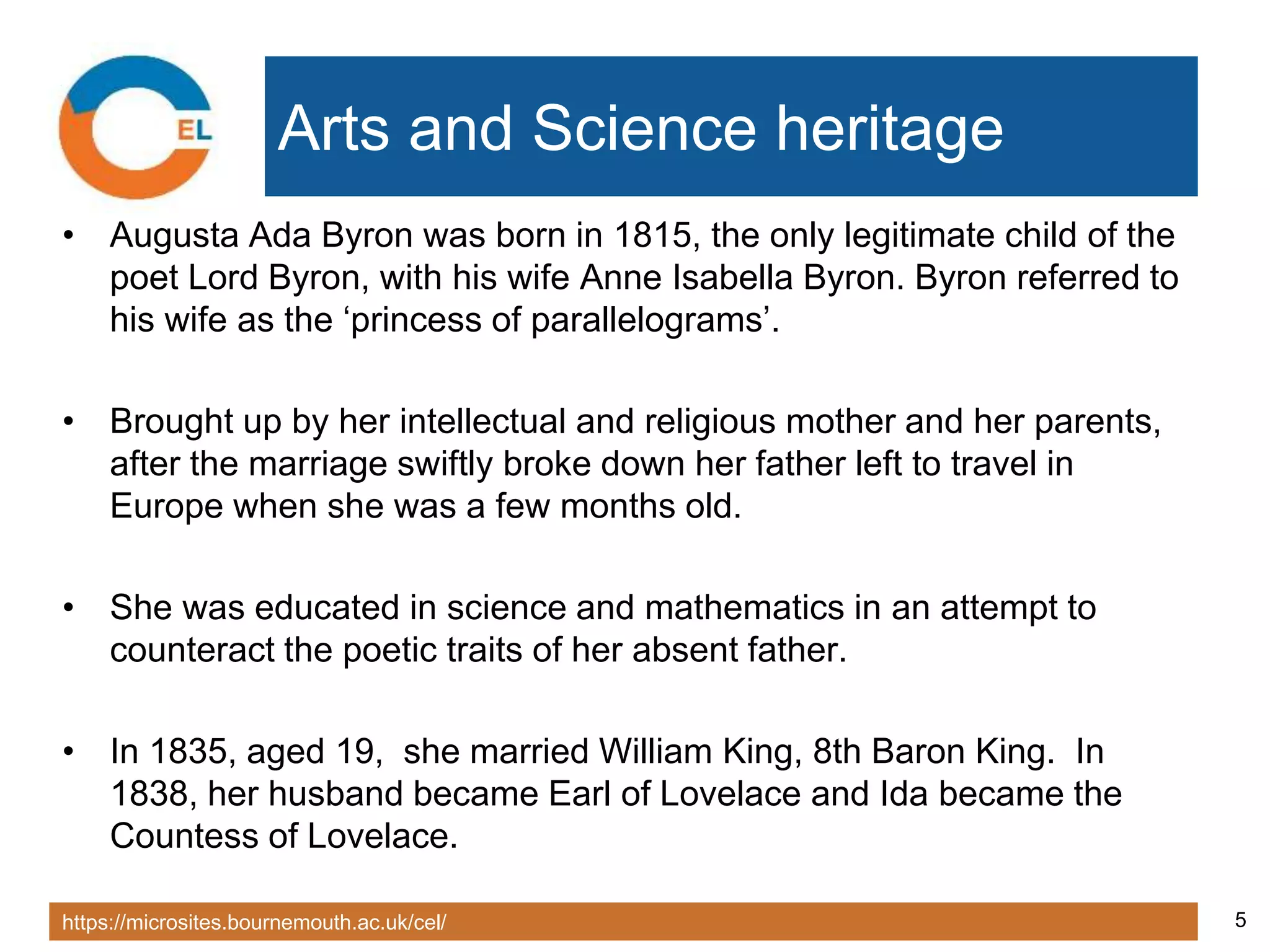 EL

Arts and Science heritage

• Augusta Ada Byron was born in 1815, the only legitimate child of the poet Lord Byron, with his wife Anne Isabella Byron. Byron referred to his wife as the ‘princess of parallelograms’.

• Brought up by her intellectual and religious mother and her parents, after the marriage swiftly broke down her father left to travel in Europe when she was a few months old.

• She was educated in science and mathematics in an attempt to counteract the poetic traits of her absent father.

• In 1835, aged 19, she married William King, 8th Baron King. In 1838, her husband became Earl of Lovelace and Ida became the Countess of Lovelace.

https://microsites.bournemouth.ac.uk/cel/

5